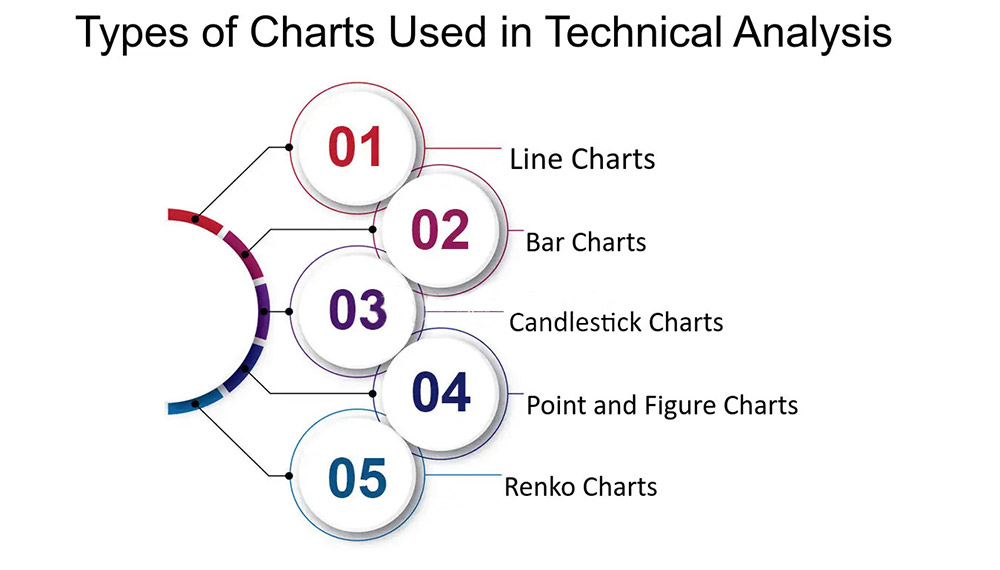 Types of Charts Used in Technical Analysis

01 Line Charts

02 Bar Charts

03 Candlestick Charts

04 Point and Figure Charts

05 Renko Charts